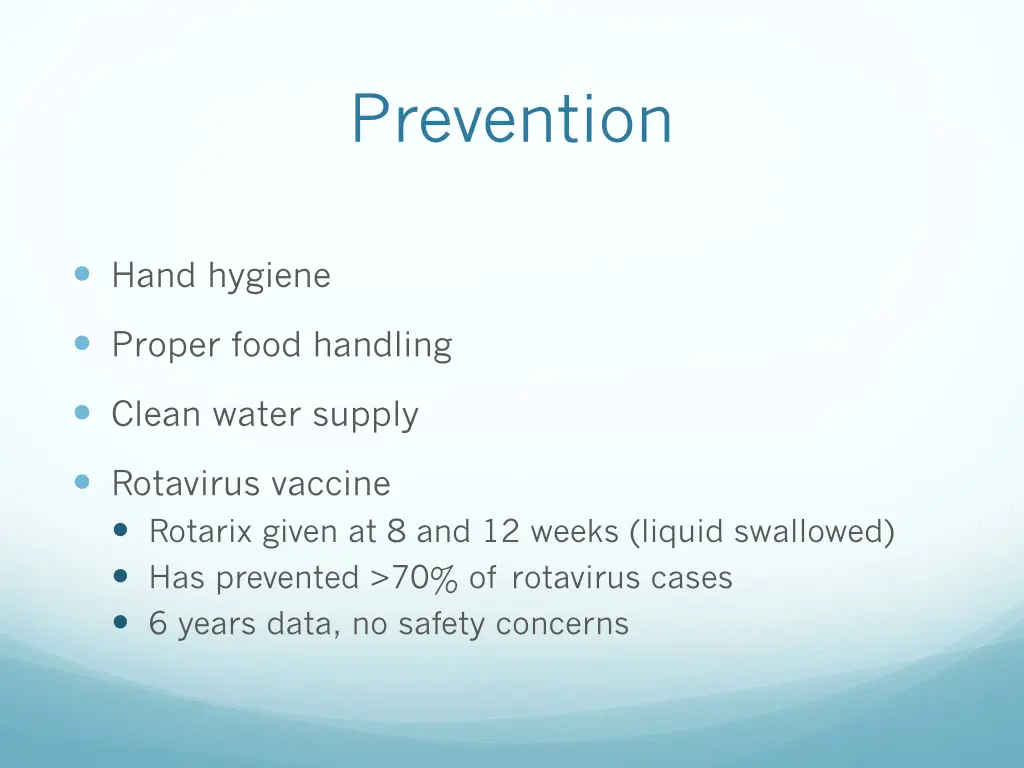 Prevention

- Hand hygiene
- Proper food handling
- Clean water supply
- Rotavirus vaccine
  - Rotarix given at 8 and 12 weeks (liquid swallowed)
  - Has prevented >70% of rotavirus cases
  - 6 years data, no safety concerns